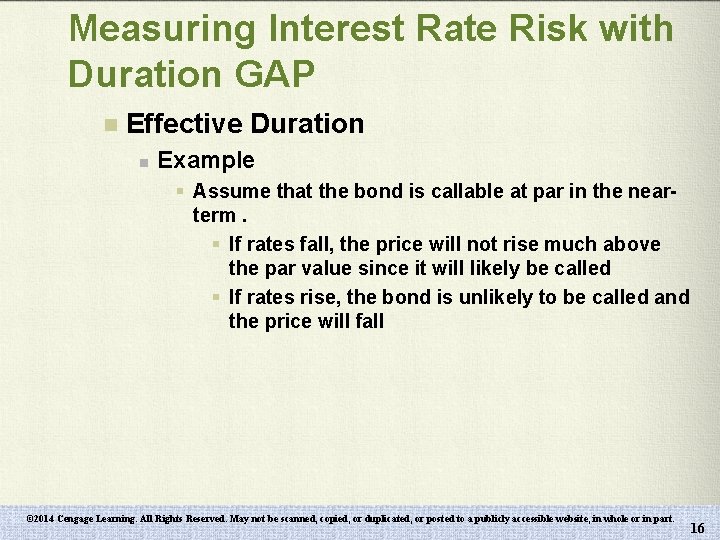 Measuring Interest Rate Risk with Duration GAP

Effective Duration

Example

Assume that the bond is callable at par in the near-term .

If rates fall, the price will not rise much above the par value since it will likely be called

If rates rise, the bond is unlikely to be called and the price will fall

©2014 Cengage Learning. All Rights Reserved. May not be scanned, copied, or duplicated, or posted to a publicly accessible website, in whole or in part.

16